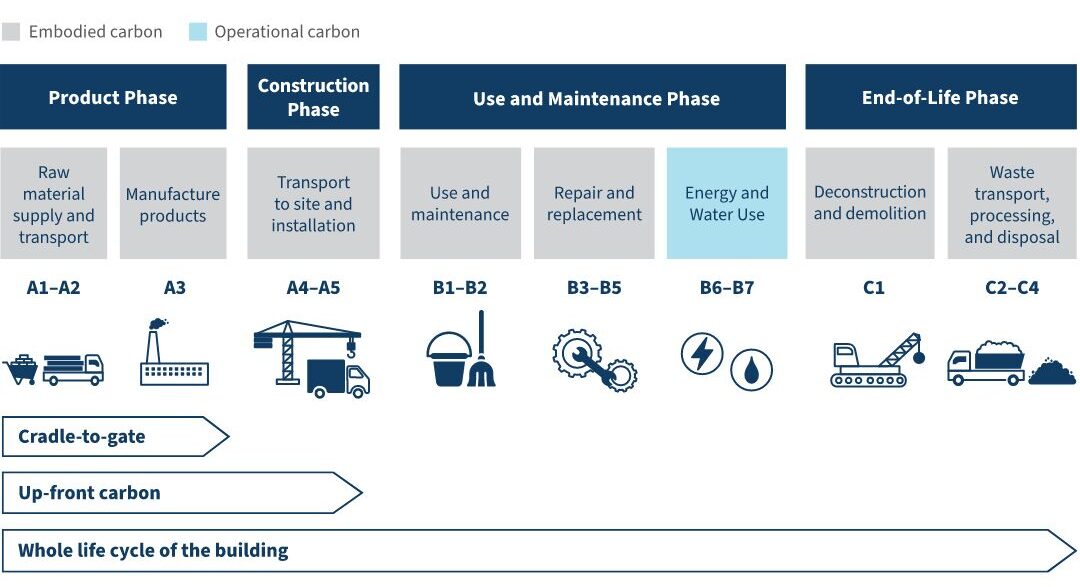 Embodied carbon
Operational carbon

Product Phase

Construction Phase

Use and Maintenance Phase

End-of-Life Phase

Raw material supply and transport

Manufacture products

Transport to site and installation

Use and maintenance

Repair and replacement

Energy and Water Use

Deconstruction and demolition

Waste transport, processing, and disposal

A1–A2

A3

A4–A5

B1–B2

B3–B5

B6–B7

C1

C2–C4

Cradle-to-gate

Up-front carbon

Whole life cycle of the building